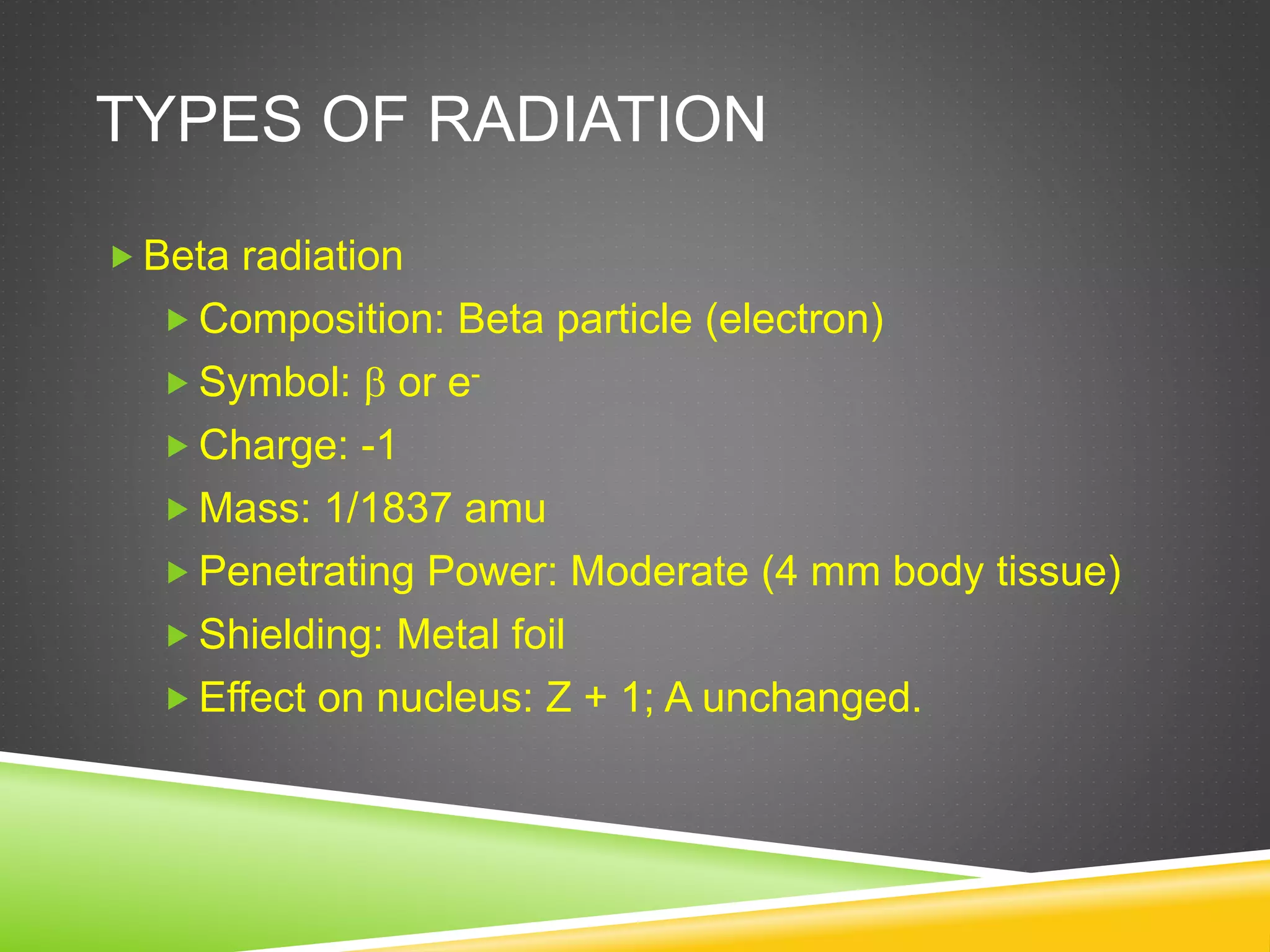 TYPES OF RADIATION

Beta radiation

Composition: Beta particle (electron)

Symbol: $\beta$ or $e^-$

Charge: -1

Mass: 1/1837 amu

Penetrating Power: Moderate (4 mm body tissue)

Shielding: Metal foil

Effect on nucleus: Z + 1; A unchanged.